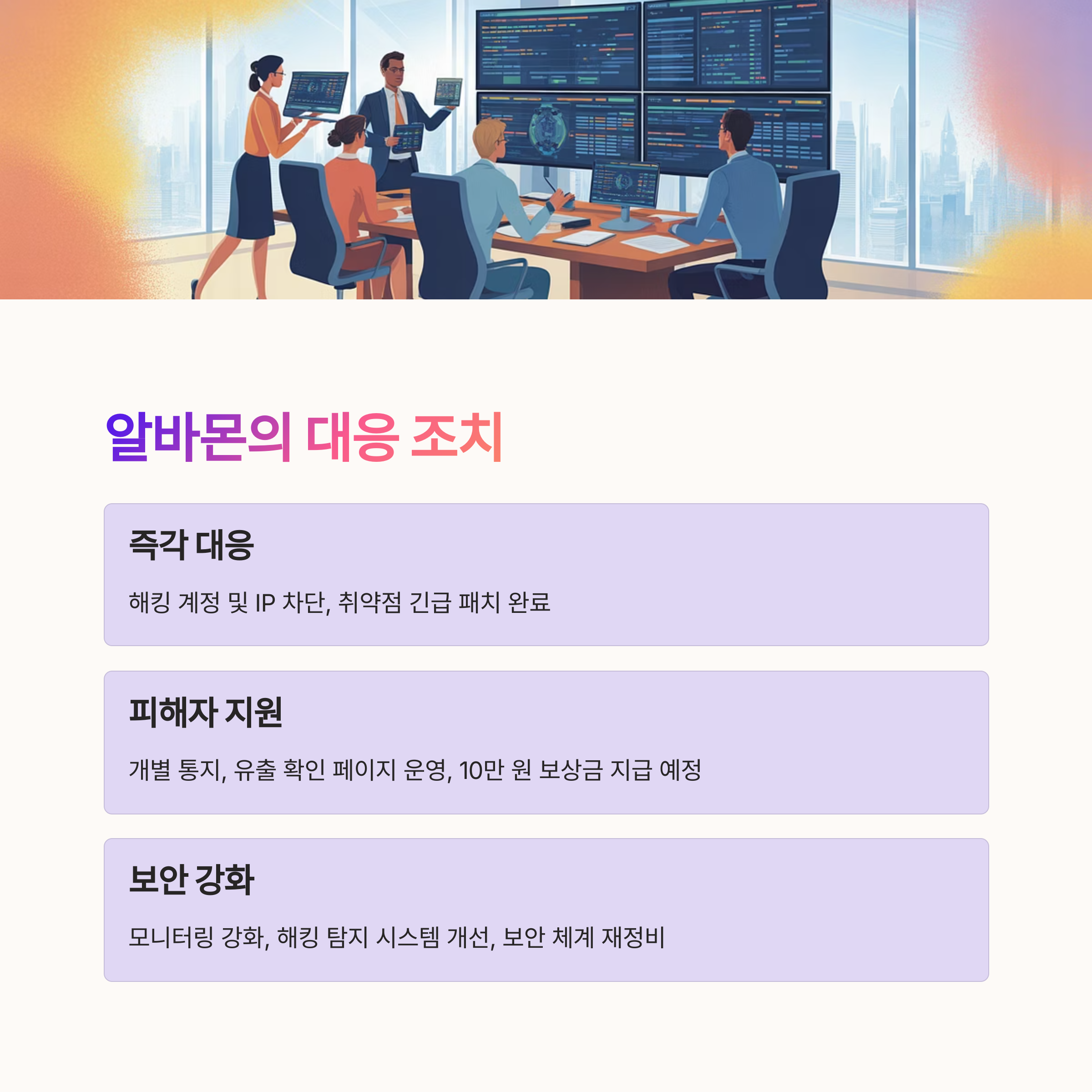 알바몬의 대응 조치

즉각 대응

해킹 계정 및 IP 차단, 취약점 긴급 패치 완료

피해자 지원

개별 통지, 유출 확인 페이지 운영, 10만 원 보상금 지급 예정

보안 강화

모니터링 강화, 해킹 탐지 시스템 개선, 보안 체계 재정비